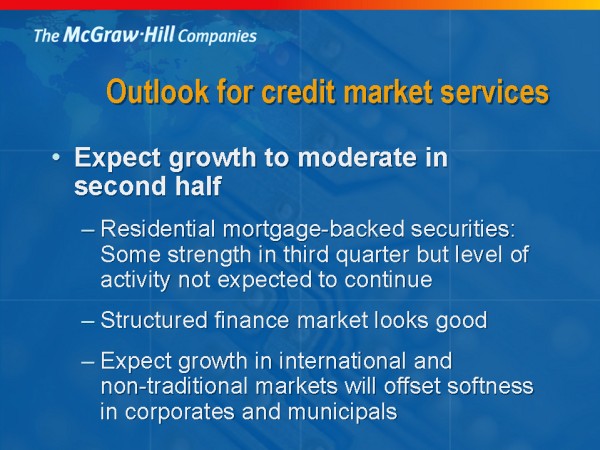 The McGraw·Hill Companies

Outlook for credit market services

• Expect growth to moderate in second half

– Residential mortgage-backed securities: Some strength in third quarter but level of activity not expected to continue

– Structured finance market looks good

– Expect growth in international and non-traditional markets will offset softness in corporates and municipals